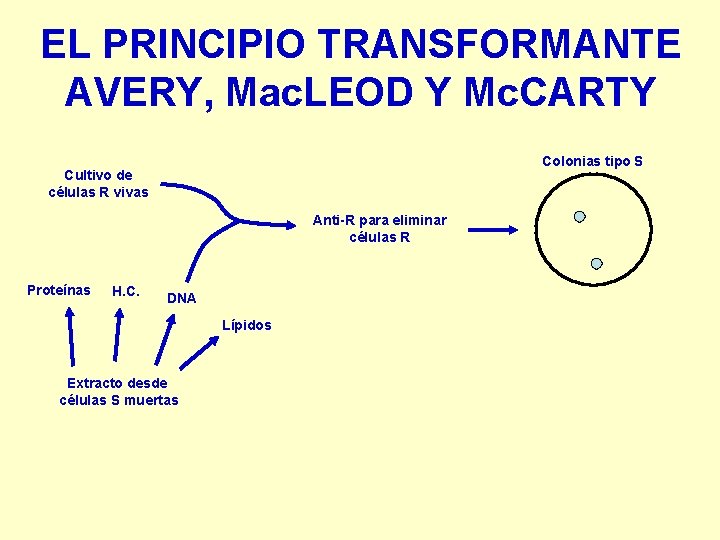 EL PRINCIPIO TRANSFORMANTE
AVERY, MacLEOD Y McCARTY

Cultivo de células R vivas

Anti-R para eliminar células R

Colonias tipo S

Proteínas

H.C.

DNA

Lípidos

Extracto desde células S muertas